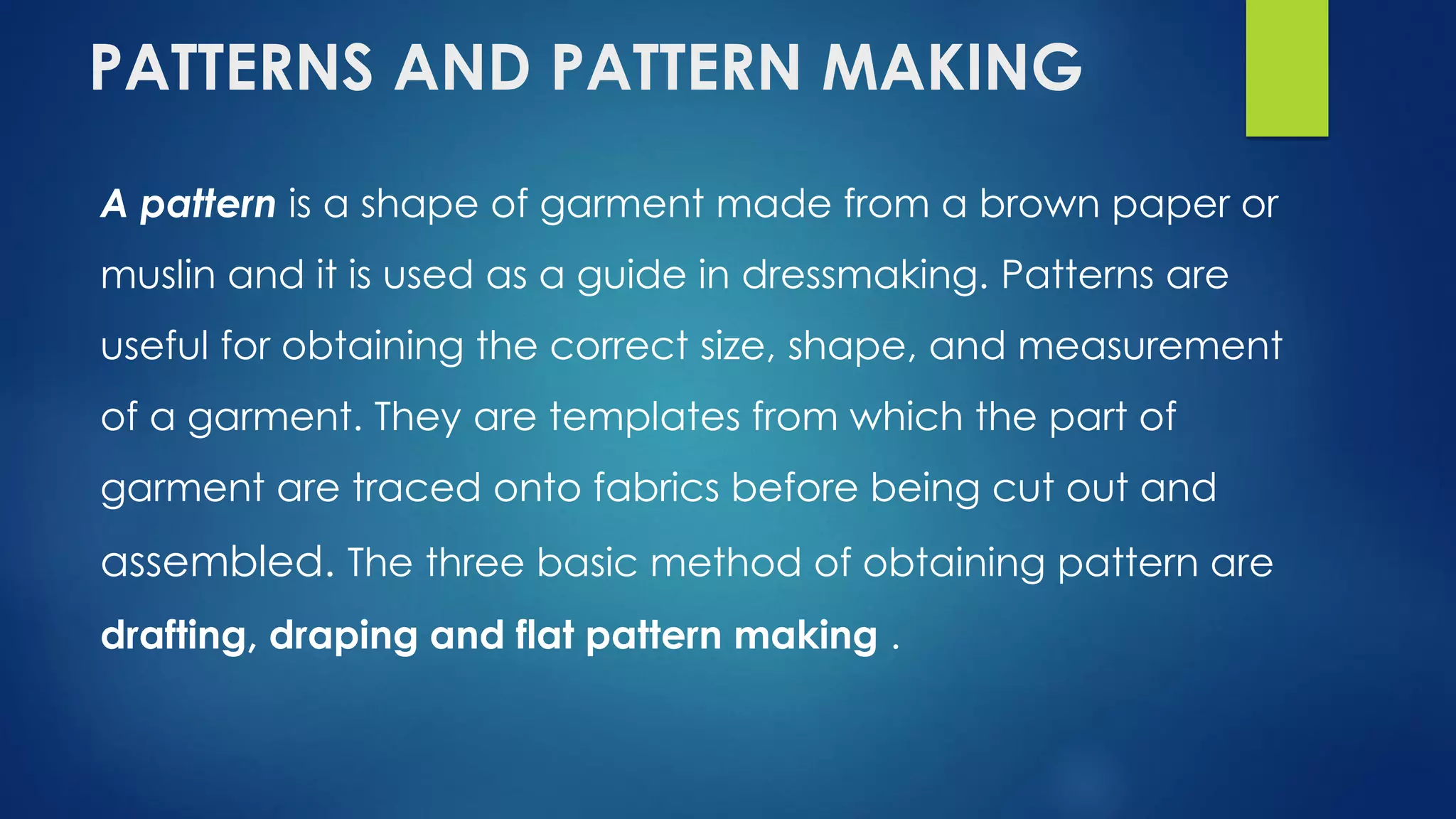 PATTERNS AND PATTERN MAKING

A pattern is a shape of garment made from a brown paper or muslin and it is used as a guide in dressmaking. Patterns are useful for obtaining the correct size, shape, and measurement of a garment. They are templates from which the part of garment are traced onto fabrics before being cut out and assembled. The three basic method of obtaining pattern are drafting, draping and flat pattern making .